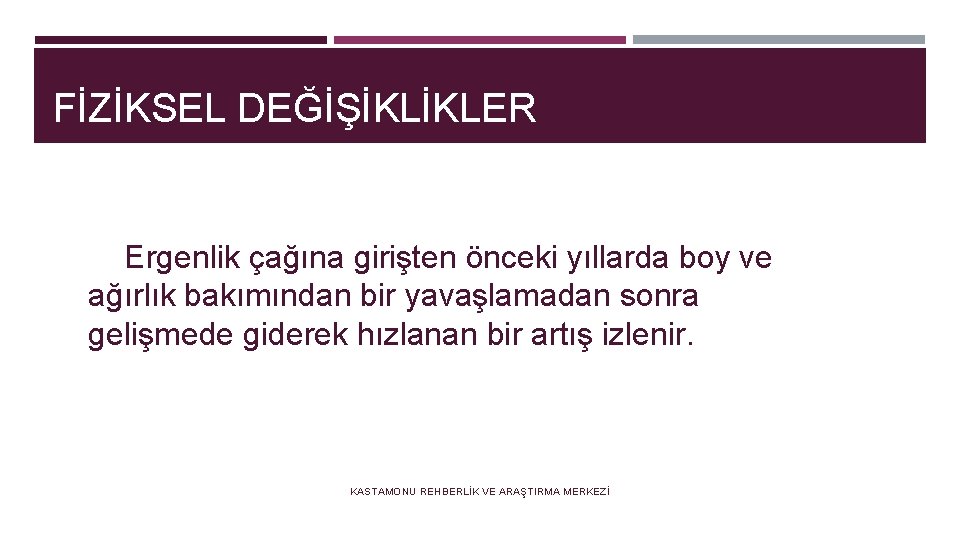 FİZİKSEL DEĞİŞİKLİKLER

Ergenlik çağına girişten önceki yıllarda boy ve ağırlık bakımından bir yavaşlamadan sonra gelişmede giderek hızlanan bir artış izlenir.

KASTAMONU REHBERLİK VE ARAŞTIRMA MERKEZİ